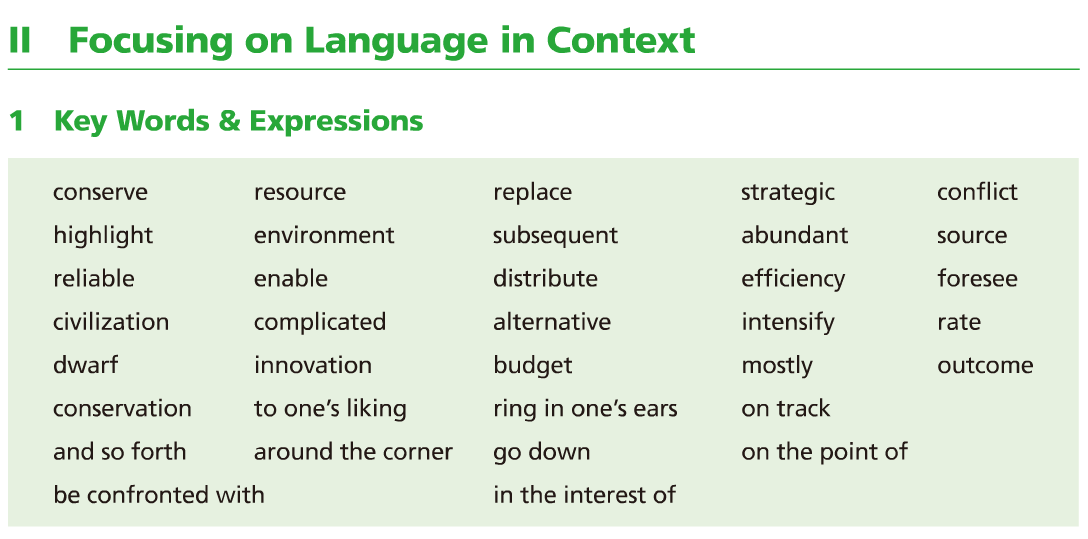 II Focusing on Language in Context

1 Key Words & Expressions

| | | | | |
|---|---|---|---|---|
| conserve | resource | replace | strategic | conflict |
| highlight | environment | subsequent | abundant | source |
| reliable | enable | distribute | efficiency | foresee |
| civilization | complicated | alternative | intensify | rate |
| dwarf | innovation | budget | mostly | outcome |
| conservation | to one's liking | ring in one's ears | on track | |
| and so forth | around the corner | go down | on the point of | |
| be confronted with | | in the interest of | | |